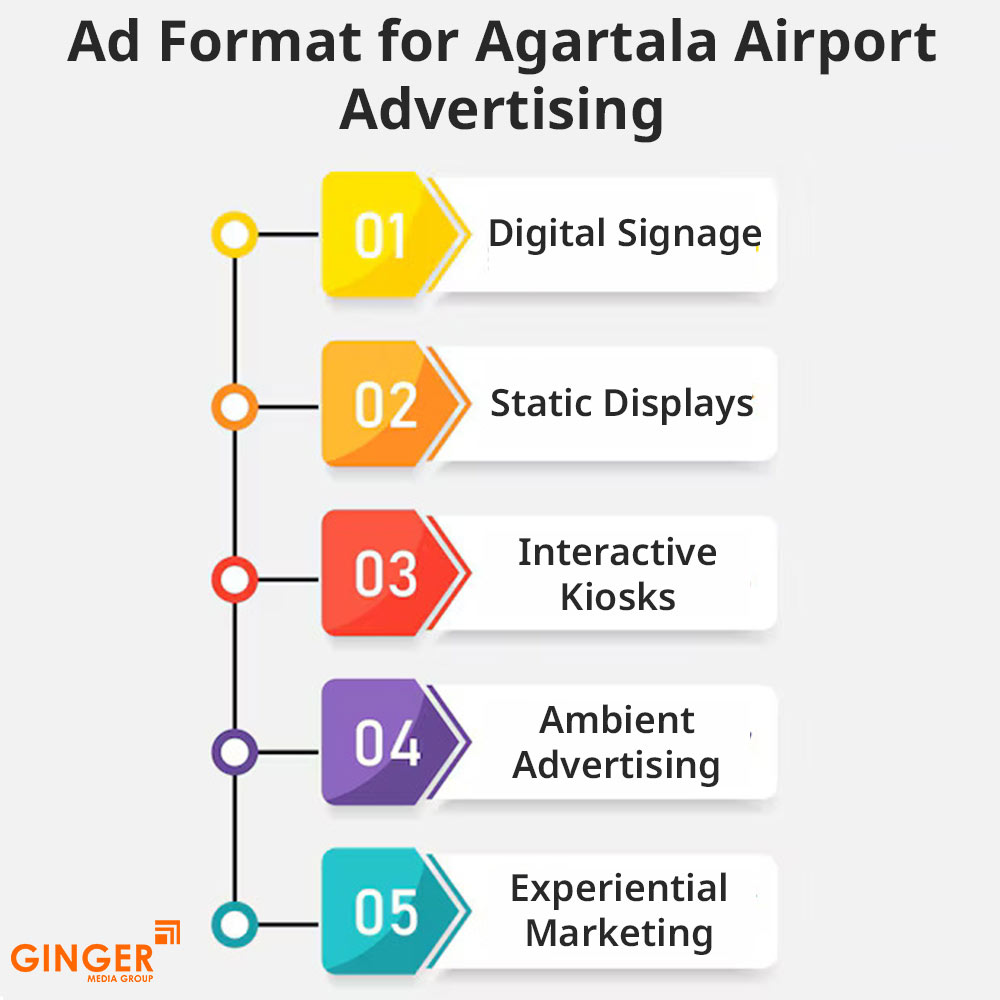 Ad Format for Agartala Airport Advertising

01 Digital Signage

02 Static Displays

03 Interactive Kiosks

04 Ambient Advertising

05 Experiential Marketing

GINGER
MEDIA GROUP